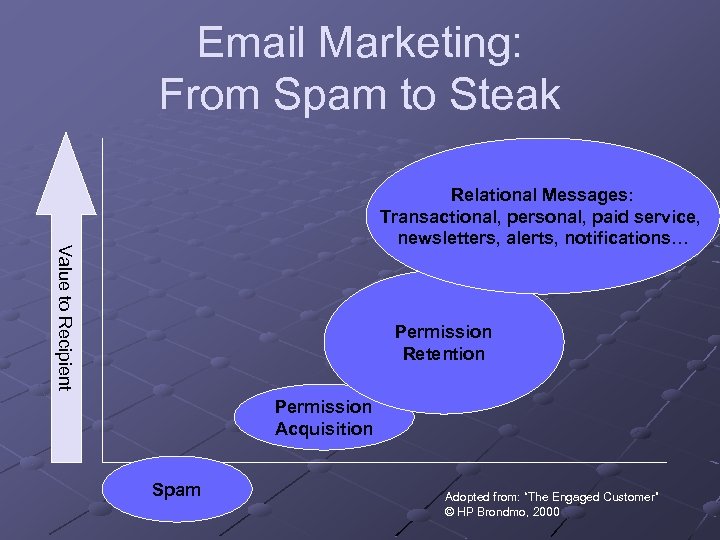 Email Marketing:
From Spam to Steak

Value to Recipient

Relational Messages:
Transactional, personal, paid service, newsletters, alerts, notifications…

Permission Retention

Permission Acquisition

Spam

Adopted from: "The Engaged Customer"
© HP Brondmo, 2000